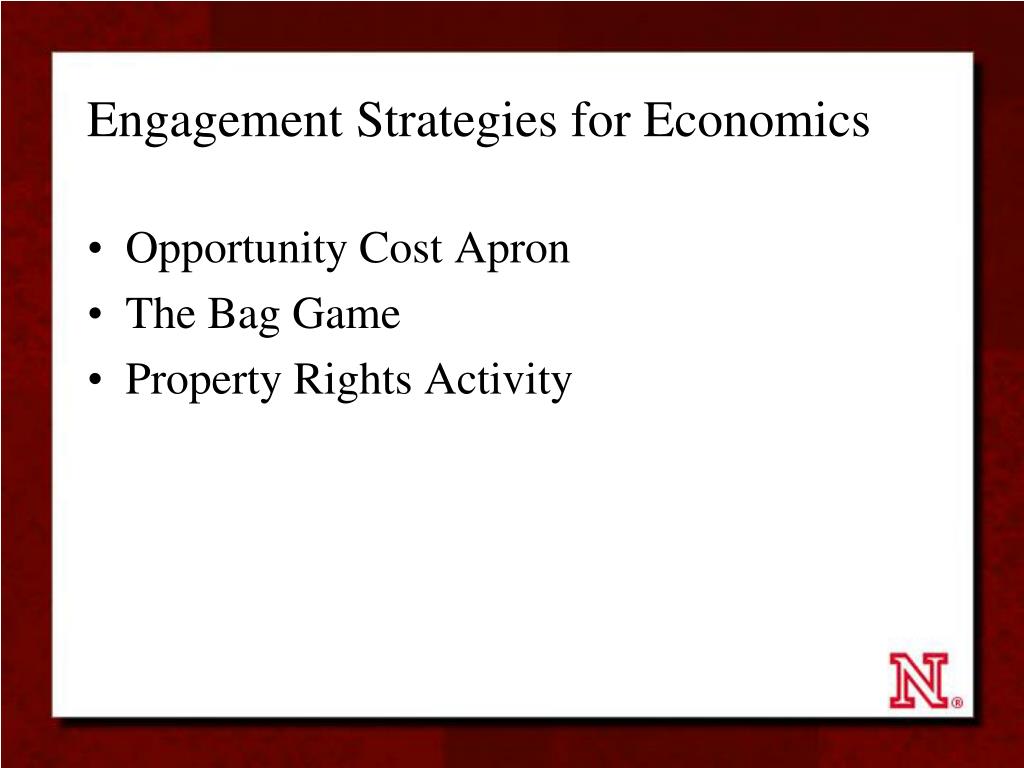 Engagement Strategies for Economics

• Opportunity Cost Apron
• The Bag Game
• Property Rights Activity

N®